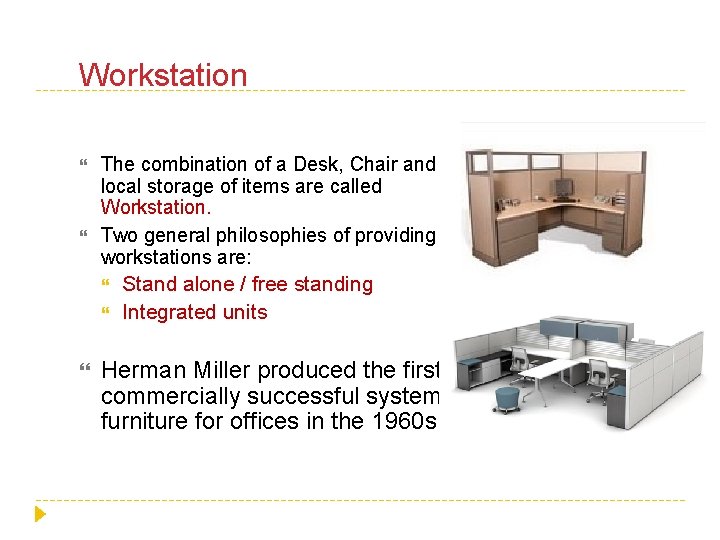 Workstation

The combination of a Desk, Chair and local storage of items are called Workstation.

Two general philosophies of providing workstations are:

Stand alone / free standing

Integrated units

Herman Miller produced the first commercially successful system furniture for offices in the 1960s